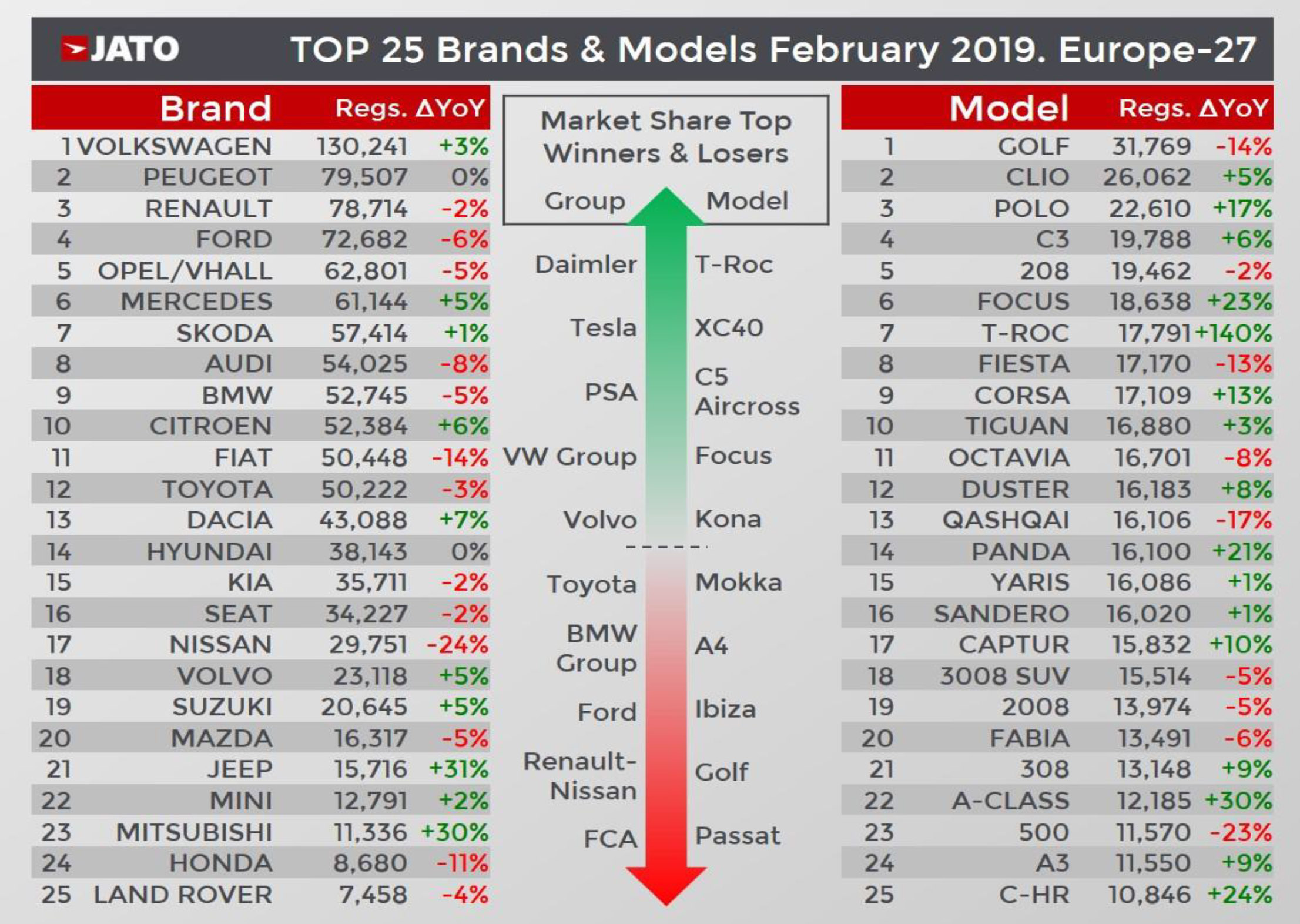 JATO TOP 25 Brands & Models February 2019. Europe-27

| | Brand | Regs. | ΔYoY |
|---|---|---|---|
| 1 | VOLKSWAGEN | 130,241 | +3% |
| 2 | PEUGEOT | 79,507 | 0% |
| 3 | RENAULT | 78,714 | -2% |
| 4 | FORD | 72,682 | -6% |
| 5 | OPEL/VHALL | 62,801 | -5% |
| 6 | MERCEDES | 61,144 | +5% |
| 7 | SKODA | 57,414 | +1% |
| 8 | AUDI | 54,025 | -8% |
| 9 | BMW | 52,745 | -5% |
| 10 | CITROEN | 52,384 | +6% |
| 11 | FIAT | 50,448 | -14% |
| 12 | TOYOTA | 50,222 | -3% |
| 13 | DACIA | 43,088 | +7% |
| 14 | HYUNDAI | 38,143 | 0% |
| 15 | KIA | 35,711 | -2% |
| 16 | SEAT | 34,227 | -2% |
| 17 | NISSAN | 29,751 | -24% |
| 18 | VOLVO | 23,118 | +5% |
| 19 | SUZUKI | 20,645 | +5% |
| 20 | MAZDA | 16,317 | -5% |
| 21 | JEEP | 15,716 | +31% |
| 22 | MINI | 12,791 | +2% |
| 23 | MITSUBISHI | 11,336 | +30% |
| 24 | HONDA | 8,680 | -11% |
| 25 | LAND ROVER | 7,458 | -4% |

Market Share Top Winners & Losers

| Group | Model |
|---|---|
| Daimler | T-Roc |
| Tesla | XC40 |
| PSA | C5 Aircross |
| VW Group | Focus |
| Volvo | Kona |
| Toyota | Mokka |
| BMW Group | A4 |
| Ford | Ibiza |
| Renault-Nissan | Golf |
| FCA | Passat |

| | Model | Regs. | ΔYoY |
|---|---|---|---|
| 1 | GOLF | 31,769 | -14% |
| 2 | CLIO | 26,062 | +5% |
| 3 | POLO | 22,610 | +17% |
| 4 | C3 | 19,788 | +6% |
| 5 | 208 | 19,462 | -2% |
| 6 | FOCUS | 18,638 | +23% |
| 7 | T-ROC | 17,791 | +140% |
| 8 | FIESTA | 17,170 | -13% |
| 9 | CORSA | 17,109 | +13% |
| 10 | TIGUAN | 16,880 | +3% |
| 11 | OCTAVIA | 16,701 | -8% |
| 12 | DUSTER | 16,183 | +8% |
| 13 | QASHQAI | 16,106 | -17% |
| 14 | PANDA | 16,100 | +21% |
| 15 | YARIS | 16,086 | +1% |
| 16 | SANDERO | 16,020 | +1% |
| 17 | CAPTUR | 15,832 | +10% |
| 18 | 3008 SUV | 15,514 | -5% |
| 19 | 2008 | 13,974 | -5% |
| 20 | FABIA | 13,491 | -6% |
| 21 | 308 | 13,148 | +9% |
| 22 | A-CLASS | 12,185 | +30% |
| 23 | 500 | 11,570 | -23% |
| 24 | A3 | 11,550 | +9% |
| 25 | C-HR | 10,846 | +24% |